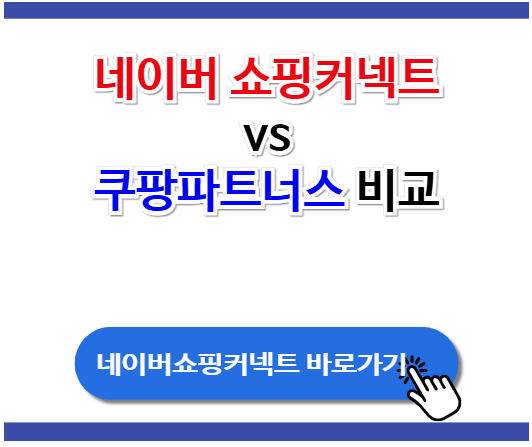 네이버 쇼핑커넥트
VS
쿠팡파트너스 비교

네이버쇼핑커넥트 바로가기